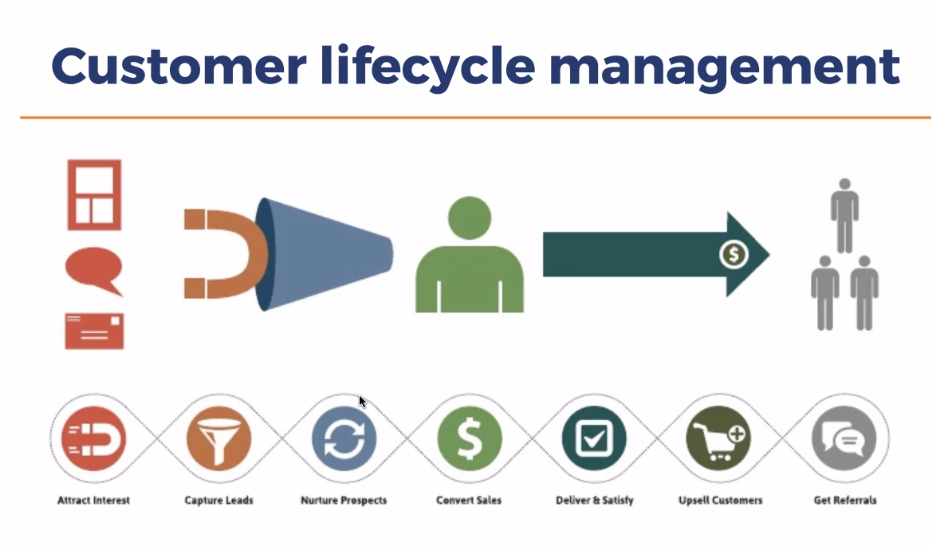 Customer lifecycle management

$

Attract Interest
Capture Leads
Nurture Prospects
Convert Sales
Deliver & Satisfy
Upsell Customers
Get Referrals